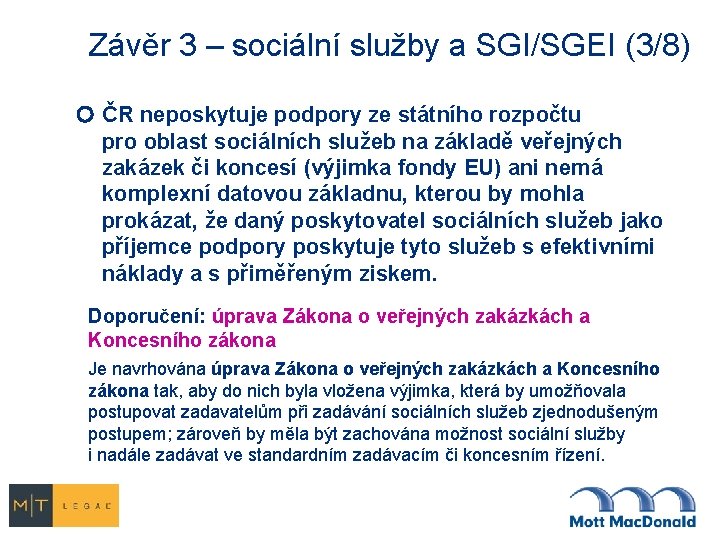 Závěr 3 – sociální služby a SGI/SGEI (3/8)

ČR neposkytuje podpory ze státního rozpočtu pro oblast sociálních služeb na základě veřejných zakázek či koncesí (výjimka fondy EU) ani nemá komplexní datovou základnu, kterou by mohla prokázat, že daný poskytovatel sociálních služeb jako příjemce podpory poskytuje tyto služeb s efektivními náklady a s přiměřeným ziskem.

Doporučení: úprava Zákona o veřejných zakázkách a Koncesního zákona

Je navrhována úprava Zákona o veřejných zakázkách a Koncesního zákona tak, aby do nich byla vložena výjimka, která by umožňovala postupovat zadavatelům při zadávání sociálních služeb zjednodušeným postupem; zároveň by měla být zachována možnost sociální služby i nadále zadávat ve standardním zadávacím či koncesním řízení.

M|T LEGAL

Mott MacDonald